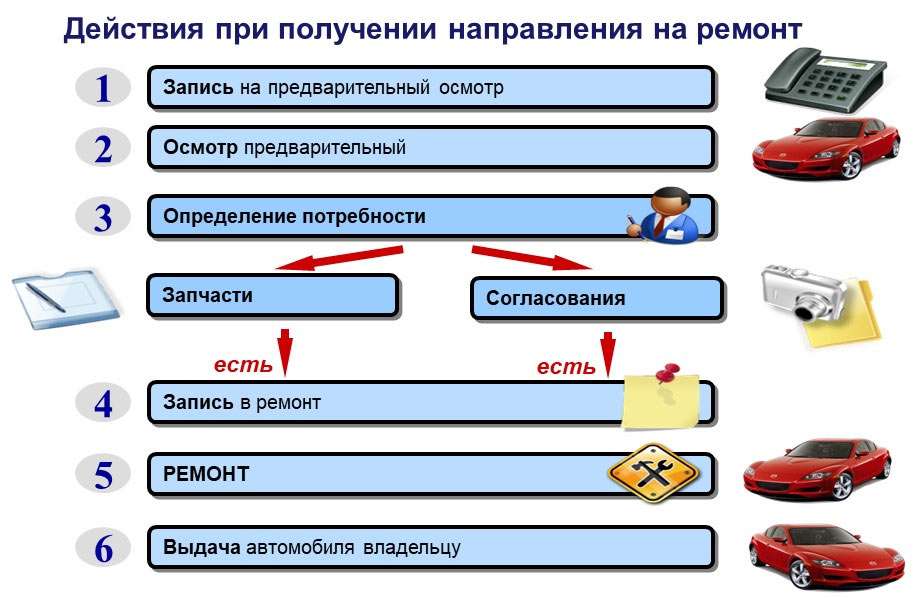 Действия при получении направления на ремонт

1 Запись на предварительный осмотр

2 Осмотр предварительный

3 Определение потребности

Запчасти

Согласования

есть

есть

4 Запись в ремонт

5 РЕМОНТ

6 Выдача автомобиля владельцу